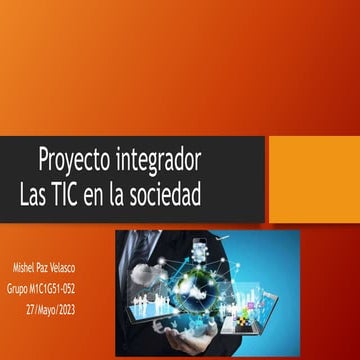 Proyecto integrador
Las TIC en la sociedad

Mishel Paz Velasco
Grupo M1C1G51-052
27/Mayo/2023